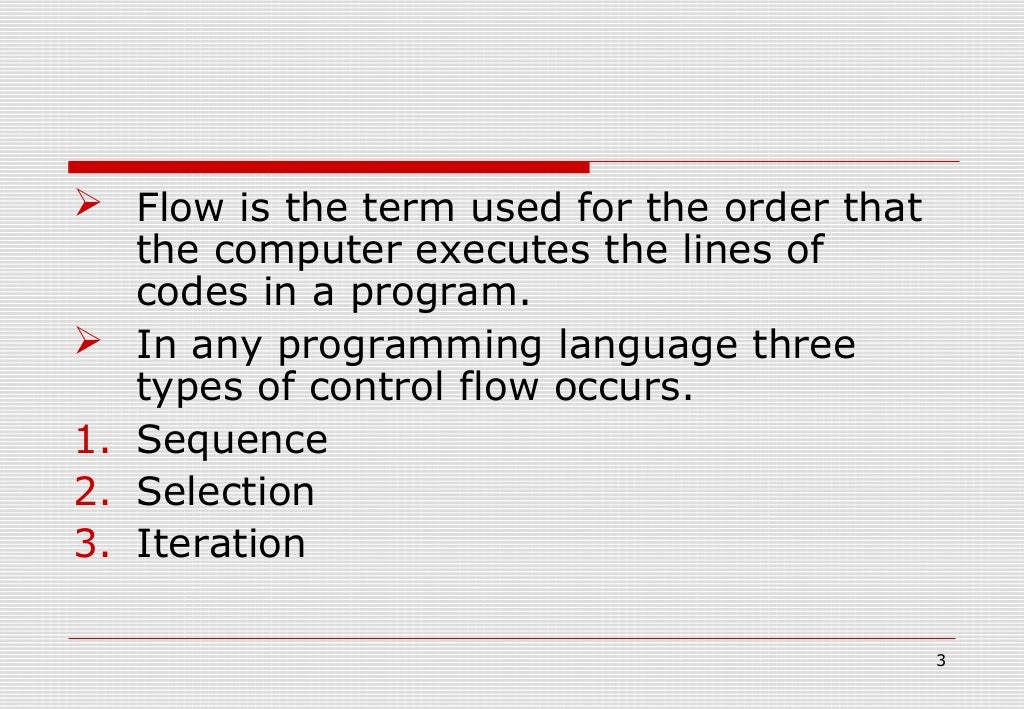 ➢ Flow is the term used for the order that the computer executes the lines of codes in a program.
➢ In any programming language three types of control flow occurs.
1. Sequence
2. Selection
3. Iteration

3